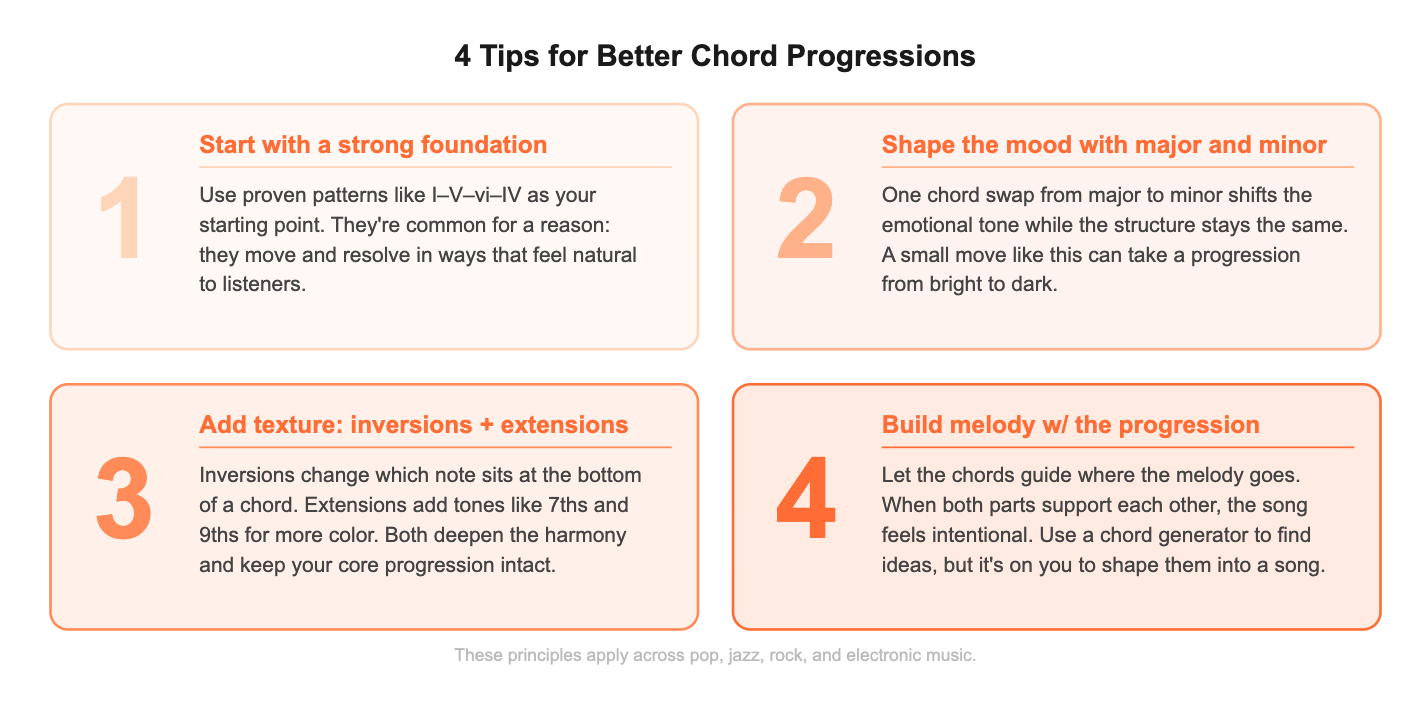 4 Tips for Better Chord Progressions

1

Start with a strong foundation

Use proven patterns like I–V–vi–IV as your starting point. They're common for a reason: they move and resolve in ways that feel natural to listeners.

2

Shape the mood with major and minor

One chord swap from major to minor shifts the emotional tone while the structure stays the same. A small move like this can take a progression from bright to dark.

3

Add texture: inversions + extensions

Inversions change which note sits at the bottom of a chord. Extensions add tones like 7ths and 9ths for more color. Both deepen the harmony and keep your core progression intact.

4

Build melody w/ the progression

Let the chords guide where the melody goes. When both parts support each other, the song feels intentional. Use a chord generator to find ideas, but it's on you to shape them into a song.

These principles apply across pop, jazz, rock, and electronic music.